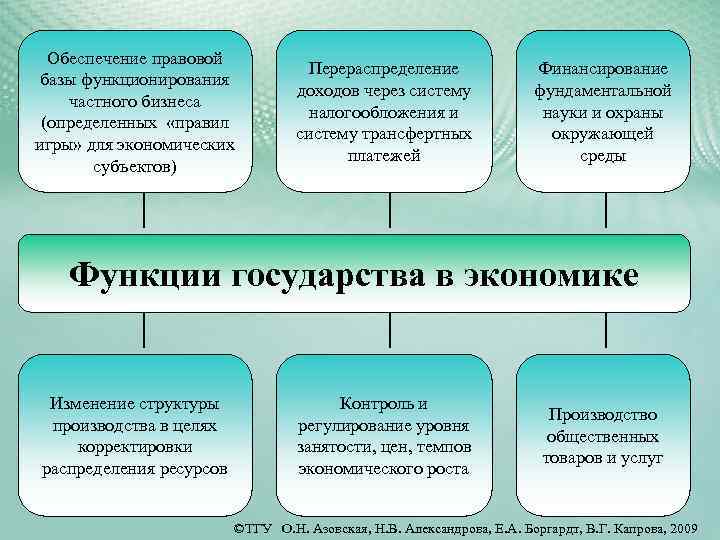 Обеспечение правовой базы функционирования частного бизнеса (определенных «правил игры» для экономических субъектов)

Перераспределение доходов через систему налогообложения и систему трансфертных платежей

Финансирование фундаментальной науки и охраны окружающей среды

Функции государства в экономике

Изменение структуры производства в целях корректировки распределения ресурсов

Контроль и регулирование уровня занятости, цен, темпов экономического роста

Производство общественных товаров и услуг

©ТГУ О.Н. Азовская, Н.В. Александрова, Е.А. Боргардт, В.Г. Капрова, 2009